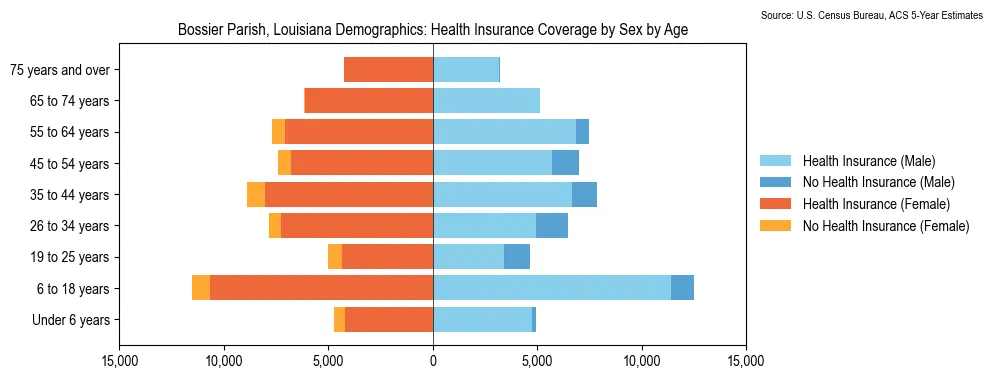 Source: U.S. Census Bureau, ACS 5-Year Estimates

Bossier Parish, Louisiana Demographics: Health Insurance Coverage by Sex by Age

75 years and over
65 to 74 years
55 to 64 years
45 to 54 years
35 to 44 years
26 to 34 years
19 to 25 years
6 to 18 years
Under 6 years

15,000
10,000
5,000
0
5,000
10,000
15,000

Health Insurance (Male)
No Health Insurance (Male)
Health Insurance (Female)
No Health Insurance (Female)